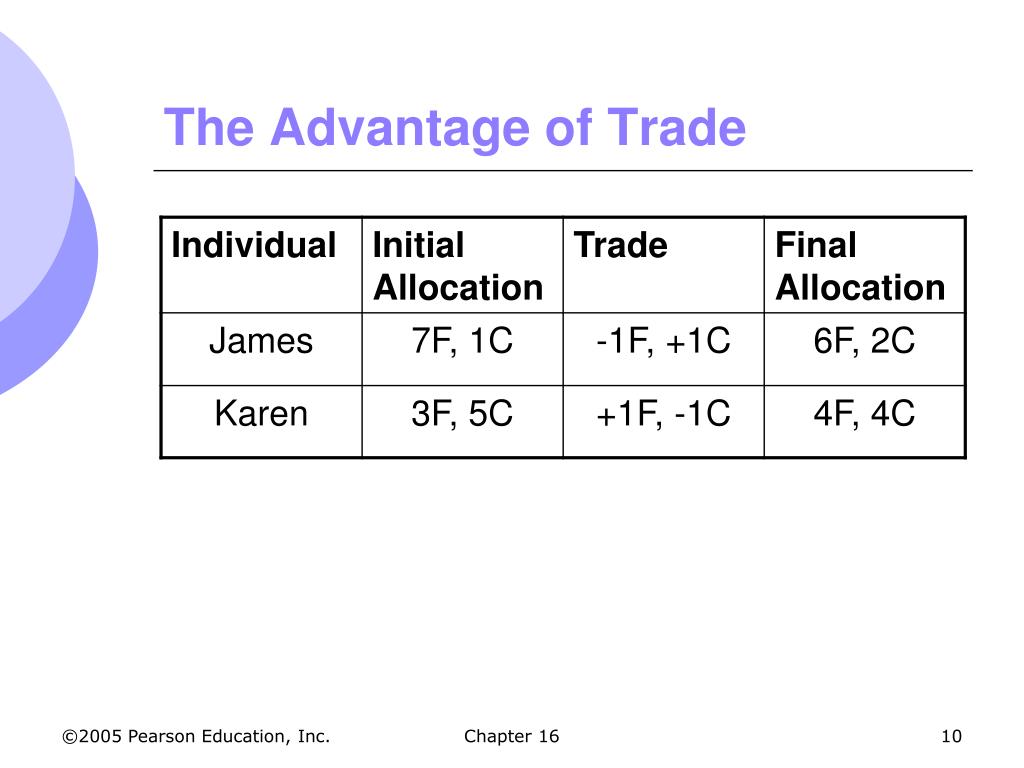 The Advantage of Trade

| Individual | Initial Allocation | Trade | Final Allocation |
|---|---|---|---|
| James | 7F, 1C | -1F, +1C | 6F, 2C |
| Karen | 3F, 5C | +1F, -1C | 4F, 4C |

©2005 Pearson Education, Inc.

Chapter 16

10